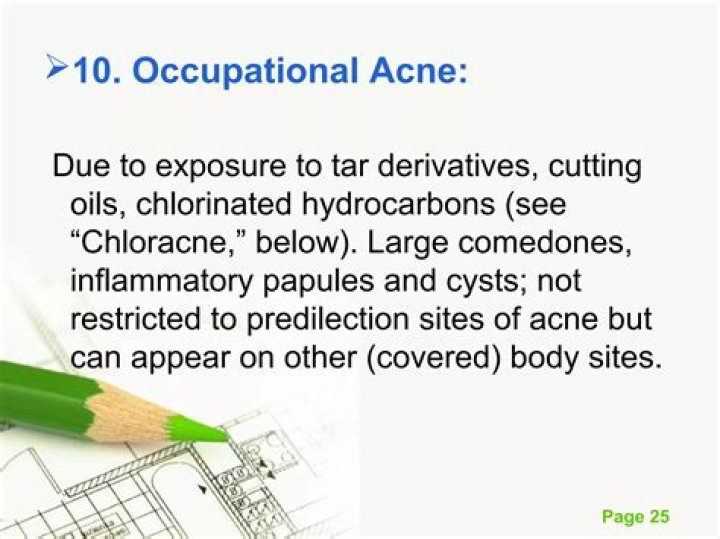 ➢10. Occupational Acne:

Due to exposure to tar derivatives, cutting oils, chlorinated hydrocarbons (see “Chloracne,” below). Large comedones, inflammatory papules and cysts; not restricted to predilection sites of acne but can appear on other (covered) body sites.

Page 25